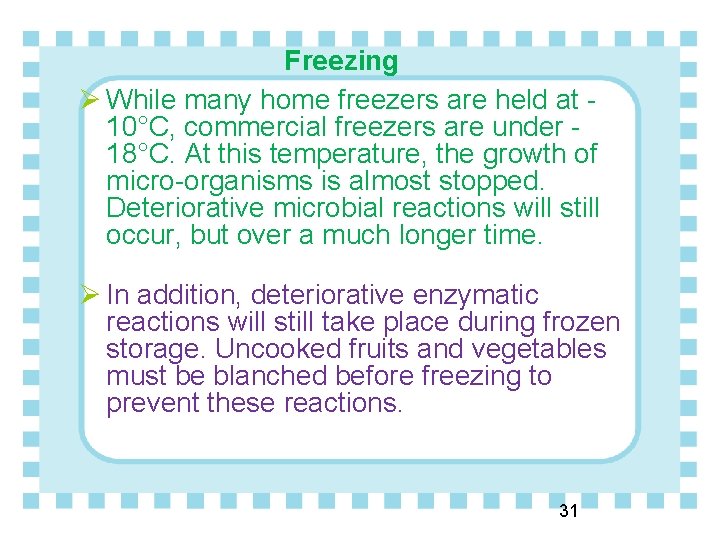 Freezing

➢ While many home freezers are held at -10°C, commercial freezers are under -18°C. At this temperature, the growth of micro-organisms is almost stopped. Deteriorative microbial reactions will still occur, but over a much longer time.

➢ In addition, deteriorative enzymatic reactions will still take place during frozen storage. Uncooked fruits and vegetables must be blanched before freezing to prevent these reactions.

31